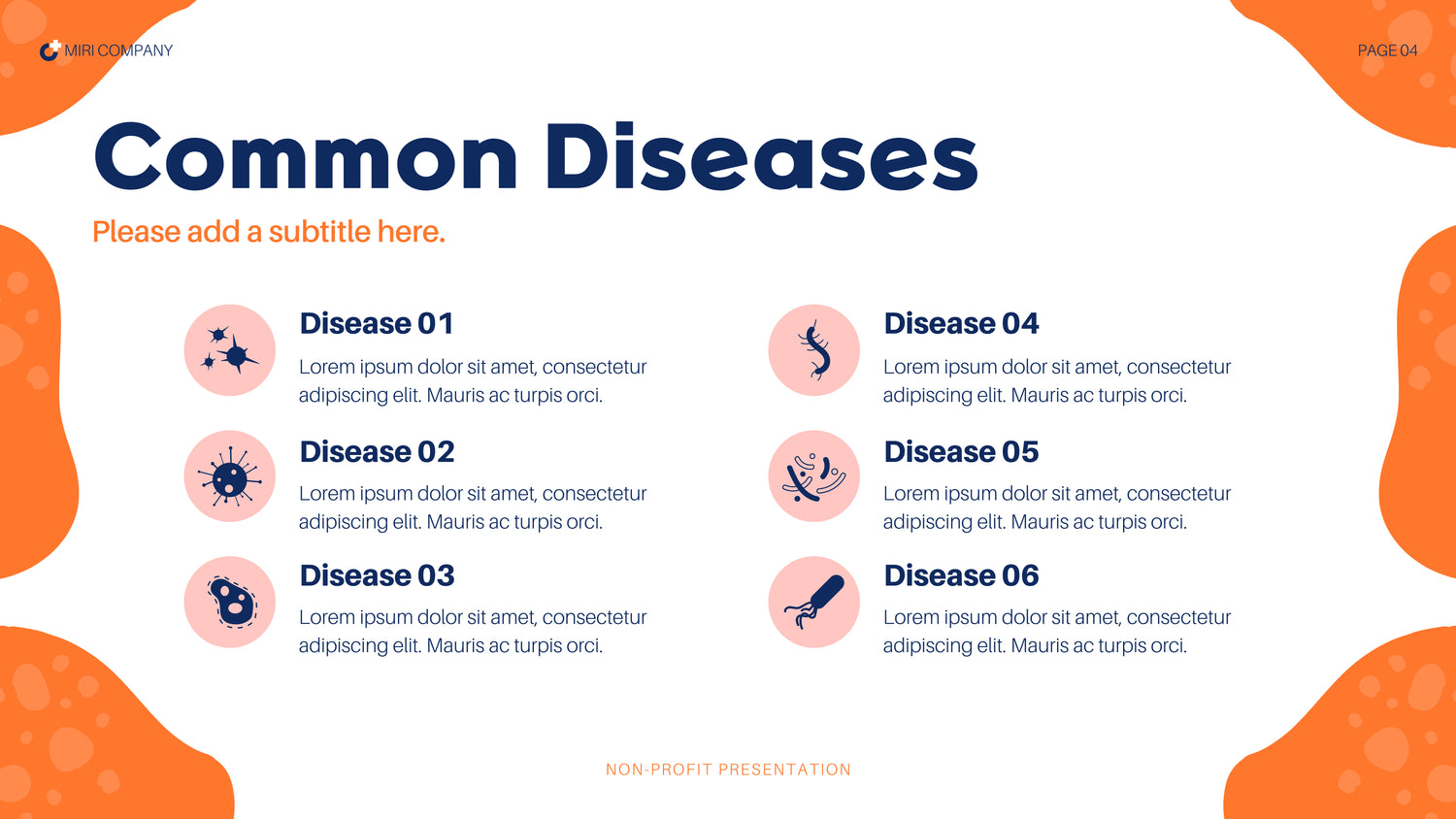 MIRI COMPANY

PAGE 04

Common Diseases

Please add a subtitle here.

Disease 01

Lorem ipsum dolor sit amet, consectetur adipiscing elit. Mauris ac turpis orci.

Disease 02

Lorem ipsum dolor sit amet, consectetur adipiscing elit. Mauris ac turpis orci.

Disease 03

Lorem ipsum dolor sit amet, consectetur adipiscing elit. Mauris ac turpis orci.

Disease 04

Lorem ipsum dolor sit amet, consectetur adipiscing elit. Mauris ac turpis orci.

Disease 05

Lorem ipsum dolor sit amet, consectetur adipiscing elit. Mauris ac turpis orci.

Disease 06

Lorem ipsum dolor sit amet, consectetur adipiscing elit. Mauris ac turpis orci.

NON-PROFIT PRESENTATION